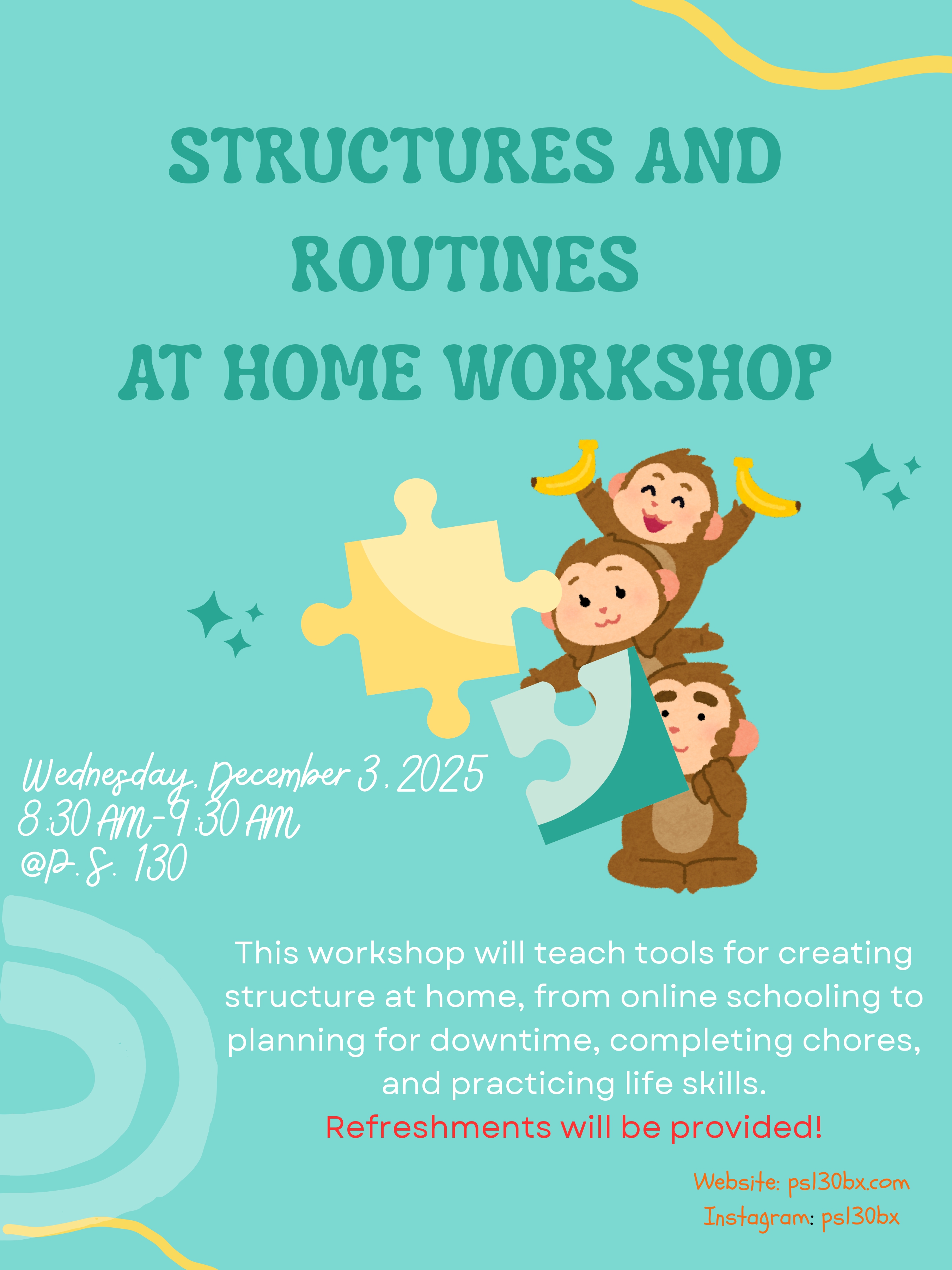 STRUCTURES AND ROUTINES AT HOME WORKSHOP

Wednesday, December 3, 2025
8:30 AM-9:30 AM
@P.S. 130

This workshop will teach tools for creating structure at home, from online schooling to planning for downtime, completing chores, and practicing life skills.
Refreshments will be provided!

Website: ps130bx.com
Instagram: ps130bx